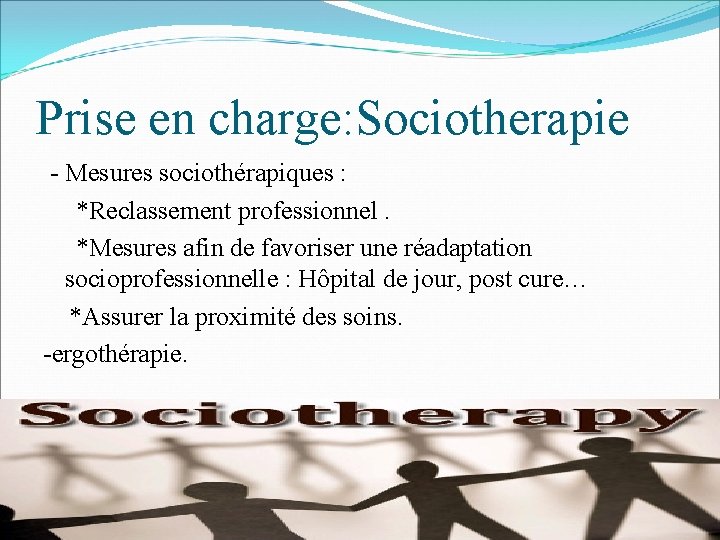 Prise en charge:Sociotherapie

- Mesures sociothérapiques :

*Reclassement professionnel .

*Mesures afin de favoriser une réadaptation socioprofessionnelle : Hôpital de jour, post cure…

*Assurer la proximité des soins.

-ergothérapie.

Sociotherapy